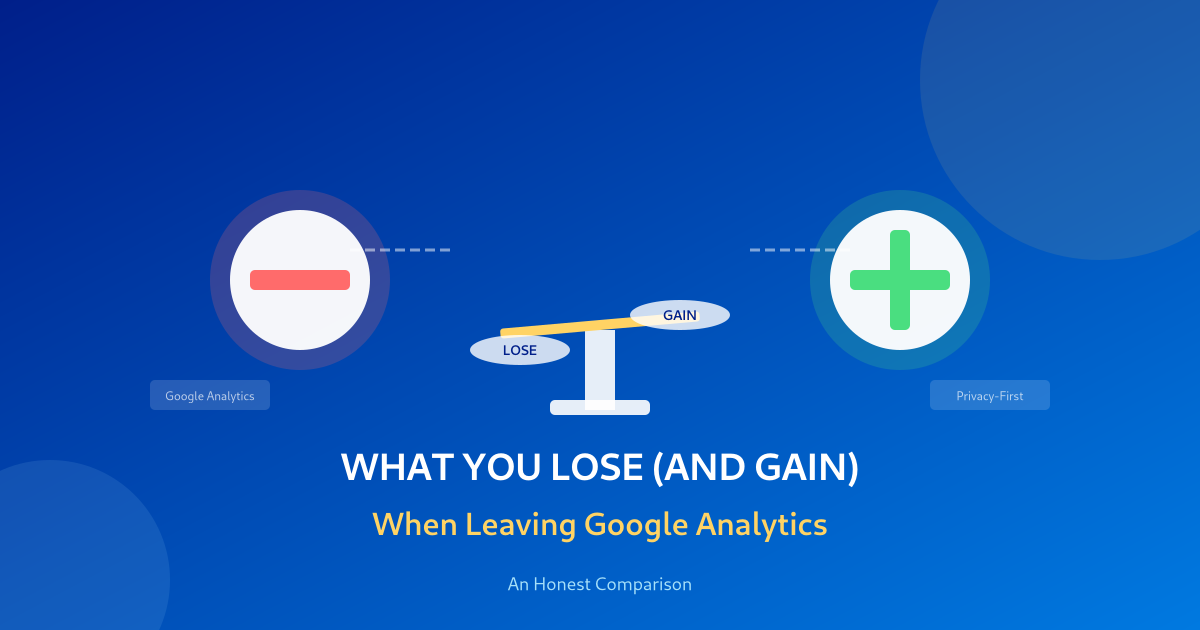 GAIN

LOSE

Google Analytics

Privacy-First

WHAT YOU LOSE (AND GAIN)

When Leaving Google Analytics

An Honest Comparison